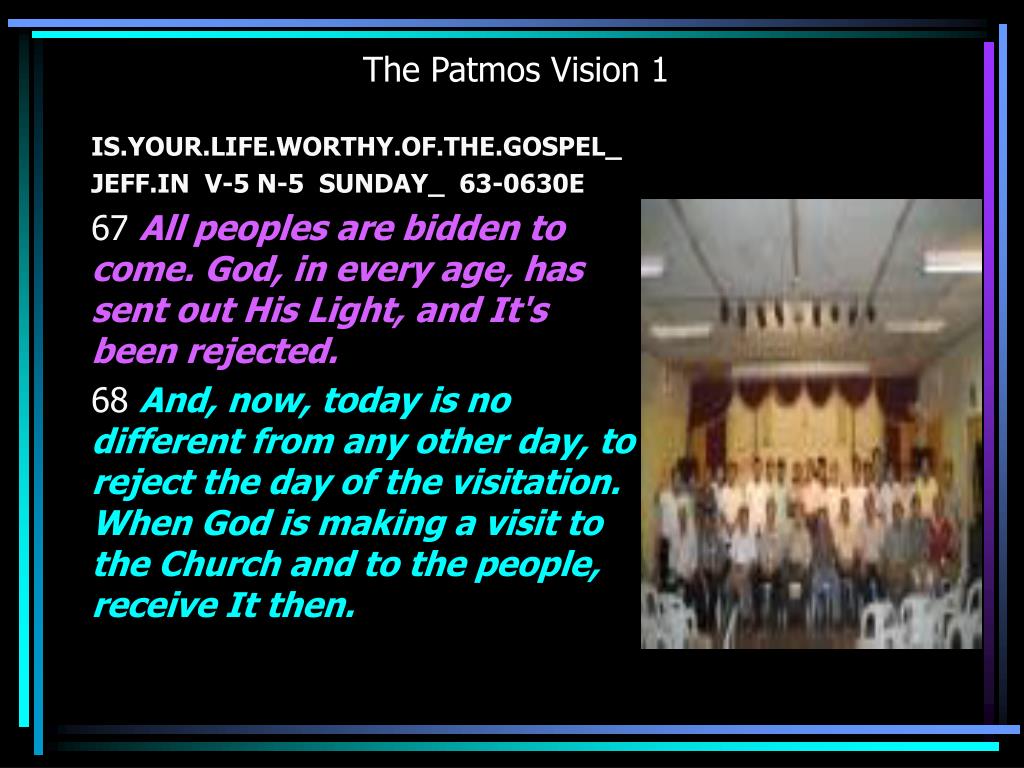 The Patmos Vision 1

IS.YOUR.LIFE.WORTHY.OF.THE.GOSPEL_ JEFF.IN V-5 N-5 SUNDAY_ 63-0630E

67 All peoples are bidden to come. God, in every age, has sent out His Light, and It's been rejected.

68 And, now, today is no different from any other day, to reject the day of the visitation. When God is making a visit to the Church and to the people, receive It then.